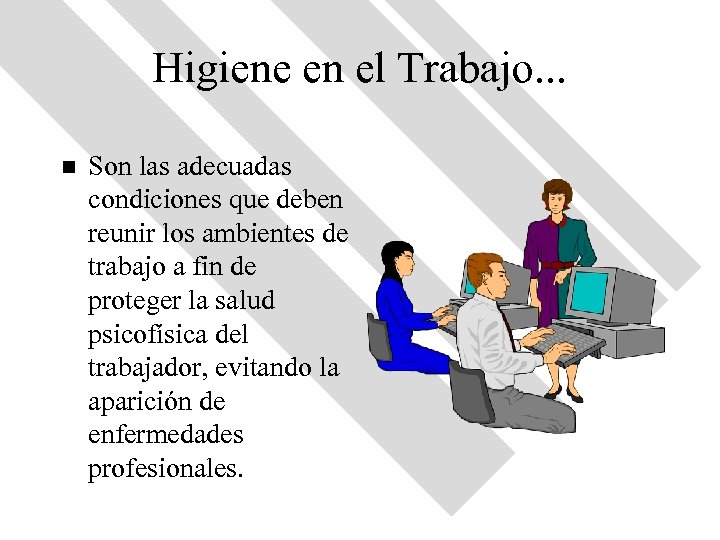 Higiene en el Trabajo...

■ Son las adecuadas condiciones que deben reunir los ambientes de trabajo a fin de proteger la salud psicofísica del trabajador, evitando la aparición de enfermedades profesionales.